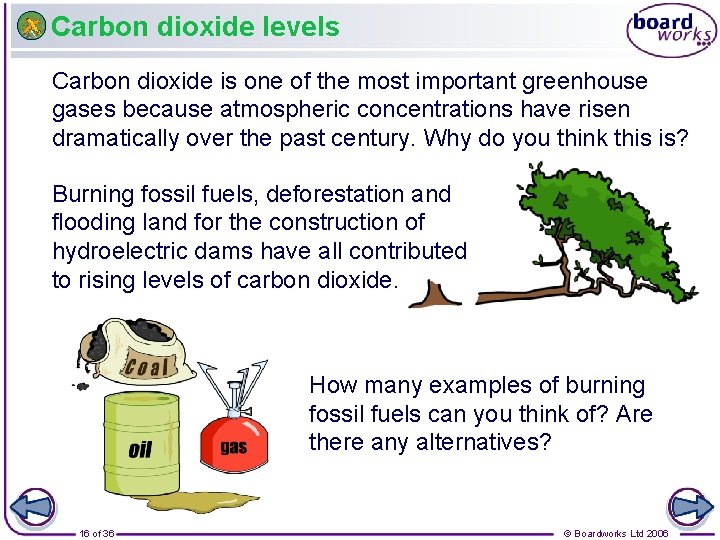 Carbon dioxide levels

board works

Carbon dioxide is one of the most important greenhouse gases because atmospheric concentrations have risen dramatically over the past century. Why do you think this is?

Burning fossil fuels, deforestation and flooding land for the construction of hydroelectric dams have all contributed to rising levels of carbon dioxide.

Coal

oil

gas

How many examples of burning fossil fuels can you think of? Are there any alternatives?

16 of 36

© Boardworks Ltd 2006